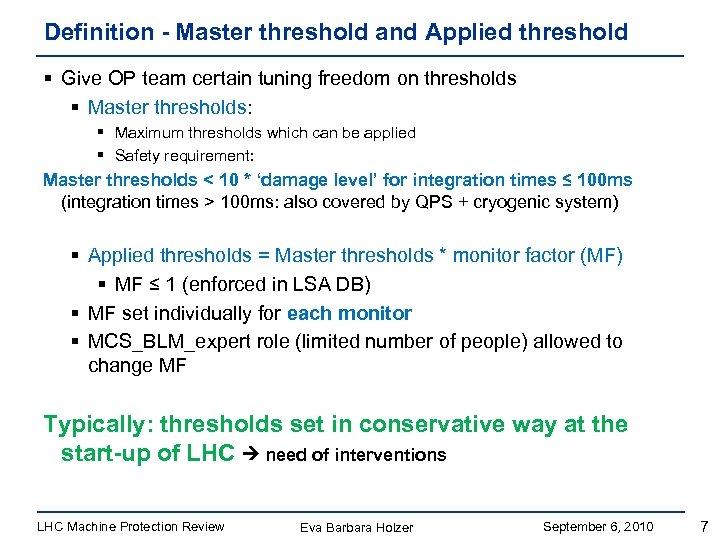 Definition - Master threshold and Applied threshold

▪ Give OP team certain tuning freedom on thresholds

▪ Master thresholds:

▪ Maximum thresholds which can be applied

▪ Safety requirement:

Master thresholds < 10 * 'damage level' for integration times ≤ 100ms (integration times > 100ms: also covered by QPS + cryogenic system)

▪ Applied thresholds = Master thresholds * monitor factor (MF)

▪ MF ≤ 1 (enforced in LSA DB)

▪ MF set individually for each monitor

▪ MCS_BLM_expert role (limited number of people) allowed to change MF

Typically: thresholds set in conservative way at the start-up of LHC → need of interventions

LHC Machine Protection Review Eva Barbara Holzer September 6, 2010 7